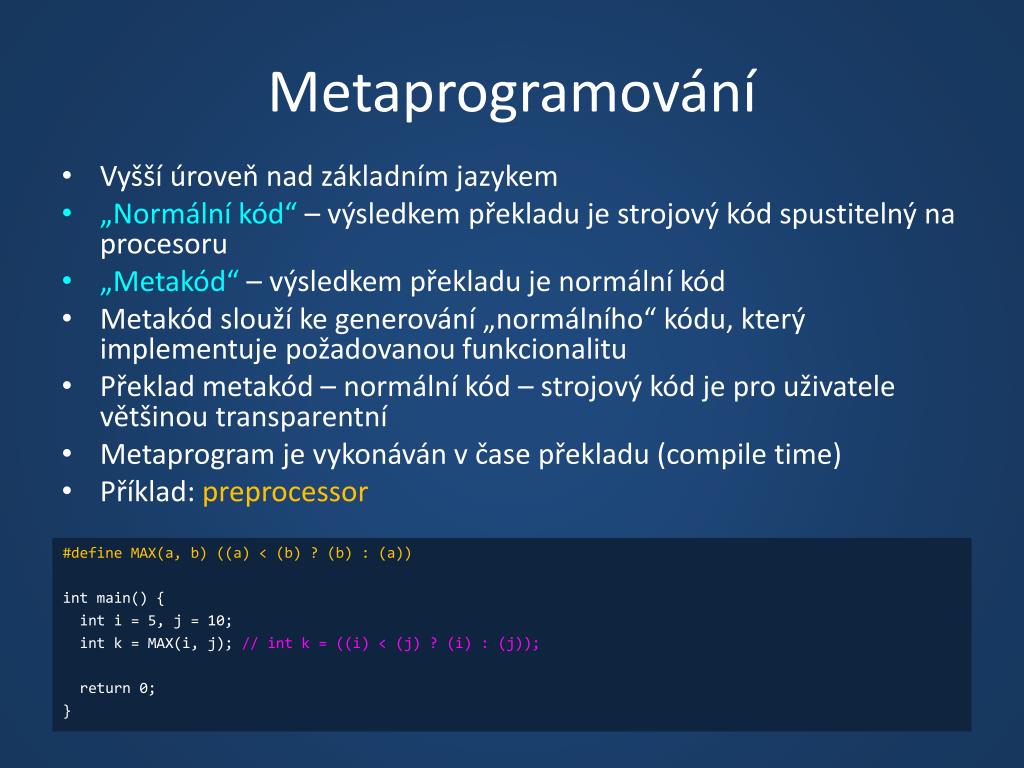 Metaprogramování

• Vyšší úroveň nad základním jazykem
• „Normální kód“ – výsledkem překladu je strojový kód spustitelný na procesoru
• „Metakód“ – výsledkem překladu je normální kód
• Metakód slouží ke generování „normálního“ kódu, který implementuje požadovanou funkcionalitu
• Překlad metakód – normální kód – strojový kód je pro uživatele většinou transparentní
• Metaprogram je vykonáván v čase překladu (compile time)
• Příklad: preprocessor

#define MAX(a, b) ((a) < (b) ? (b) : (a))

int main() {
  int i = 5, j = 10;
  int k = MAX(i, j); // int k = ((i) < (j) ? (i) : (j));

  return 0;
}